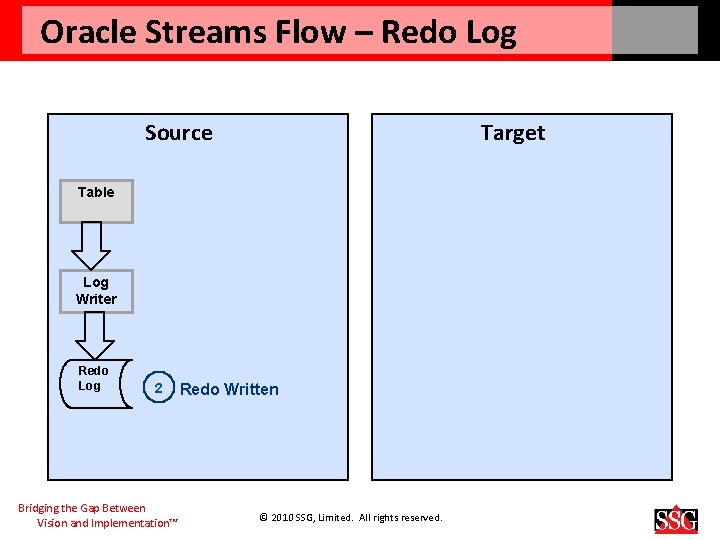 Oracle Streams Flow – Redo Log

Source

Table

Log Writer

Redo Log

2 Redo Written

Target

Bridging the Gap Between
Vision and Implementation™

© 2010 SSG, Limited. All rights reserved.

SSG